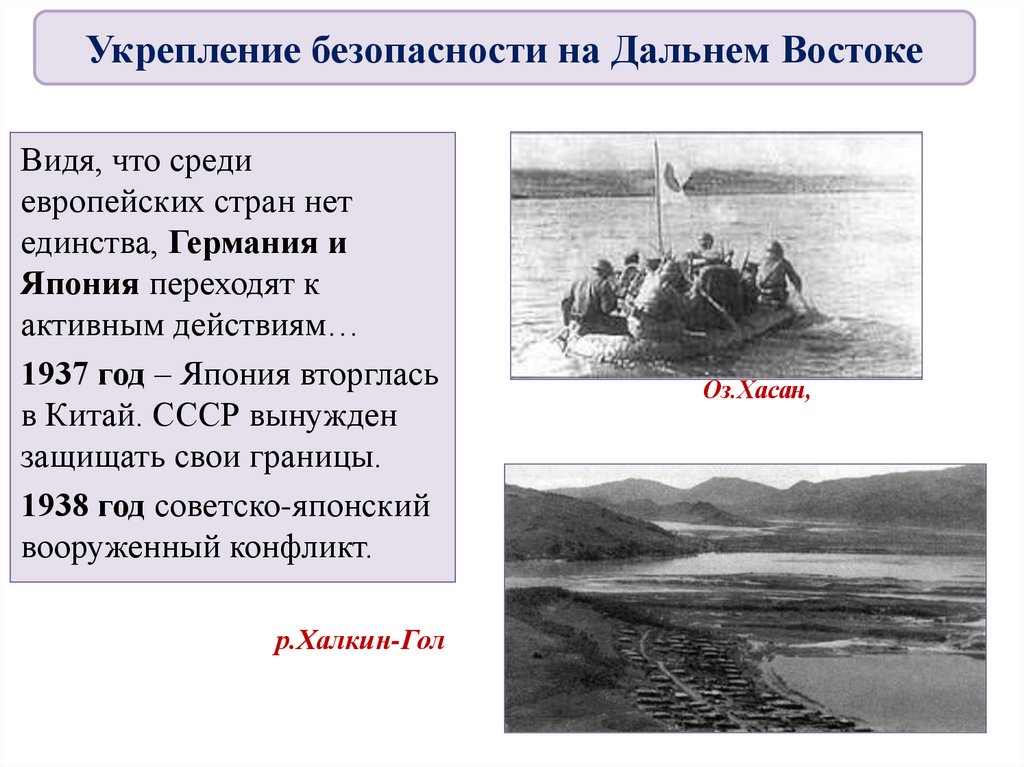 Укрепление безопасности на Дальнем Востоке

Видя, что среди европейских стран нет единства, Германия и Япония переходят к активным действиям…

1937 год – Япония вторглась в Китай. СССР вынужден защищать свои границы.

1938 год советско-японский вооруженный конфликт.

Оз.Хасан,

р.Халкин-Гол